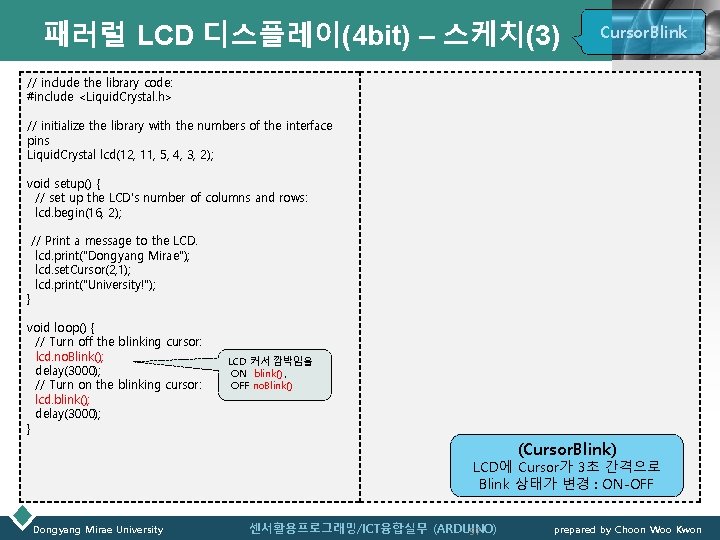 패러럴 LCD 디스플레이(4bit) – 스케치(3)

CursorBlink

// include the library code:
#include <LiquidCrystal.h>

// initialize the library with the numbers of the interface pins
LiquidCrystal lcd(12, 11, 5, 4, 3, 2);

void setup() {
  // set up the LCD's number of columns and rows:
  lcd.begin(16, 2);

  // Print a message to the LCD.
  lcd.print("Dongyang Mirae");
  lcd.setCursor(2,1);
  lcd.print("University!");
}

void loop() {
  // Turn off the blinking cursor:
  lcd.noBlink();
  delay(3000);
  // Turn on the blinking cursor:
  lcd.blink();
  delay(3000);
}

LCD 커서 깜박임을
ON blink(),
OFF noBlink()

(CursorBlink)
LCD에 Cursor가 3초 간격으로
Blink 상태가 변경 : ON-OFF

Dongyang Mirae University
센서활용프로그래밍/ICT융합실무 (ARDUINO)
prepared by Choon Woo Kwon